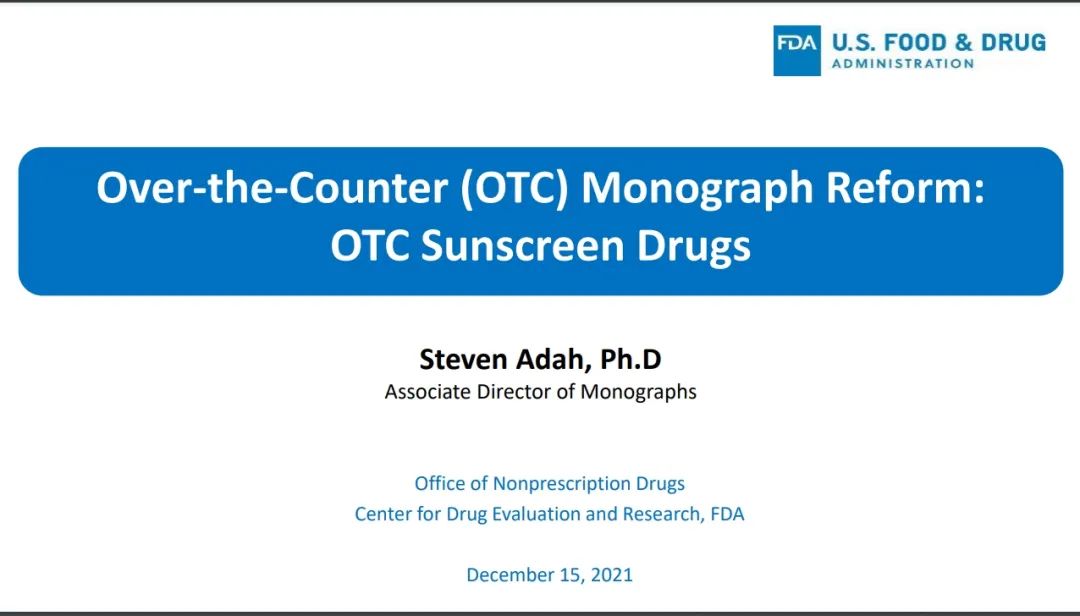 FDA U.S. FOOD & DRUG ADMINISTRATION

Over-the-Counter (OTC) Monograph Reform: OTC Sunscreen Drugs

Steven Adah, Ph.D
Associate Director of Monographs

Office of Nonprescription Drugs
Center for Drug Evaluation and Research, FDA

December 15, 2021